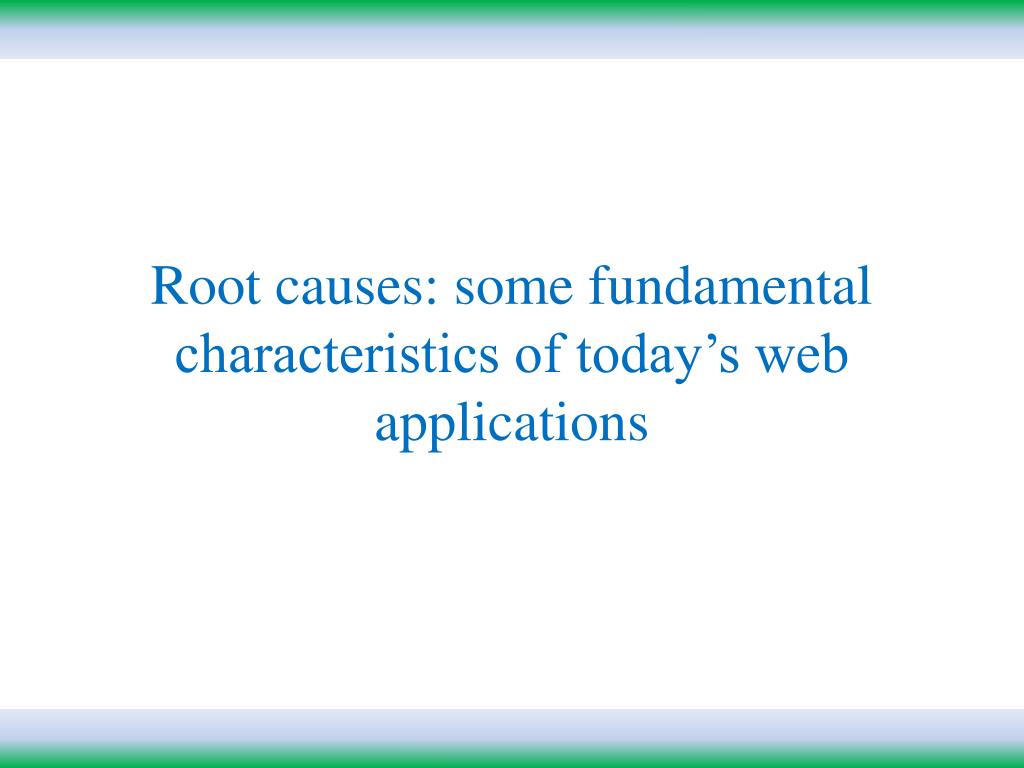 Root causes: some fundamental characteristics of today’s web applications